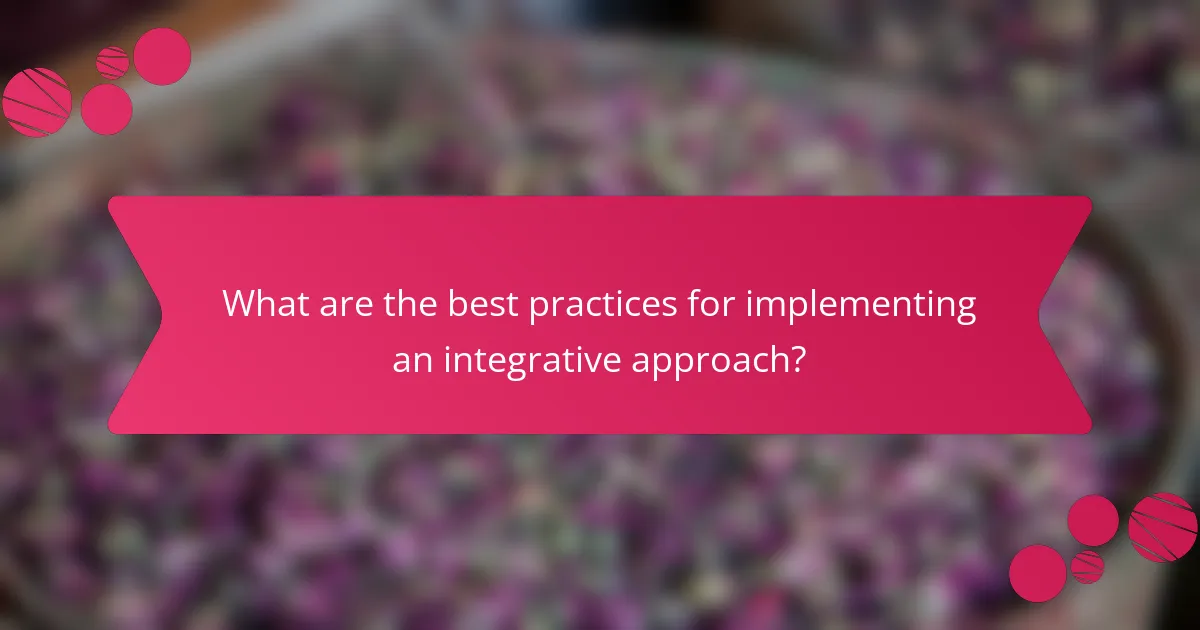 What are the best practices for implementing an integrative approach?